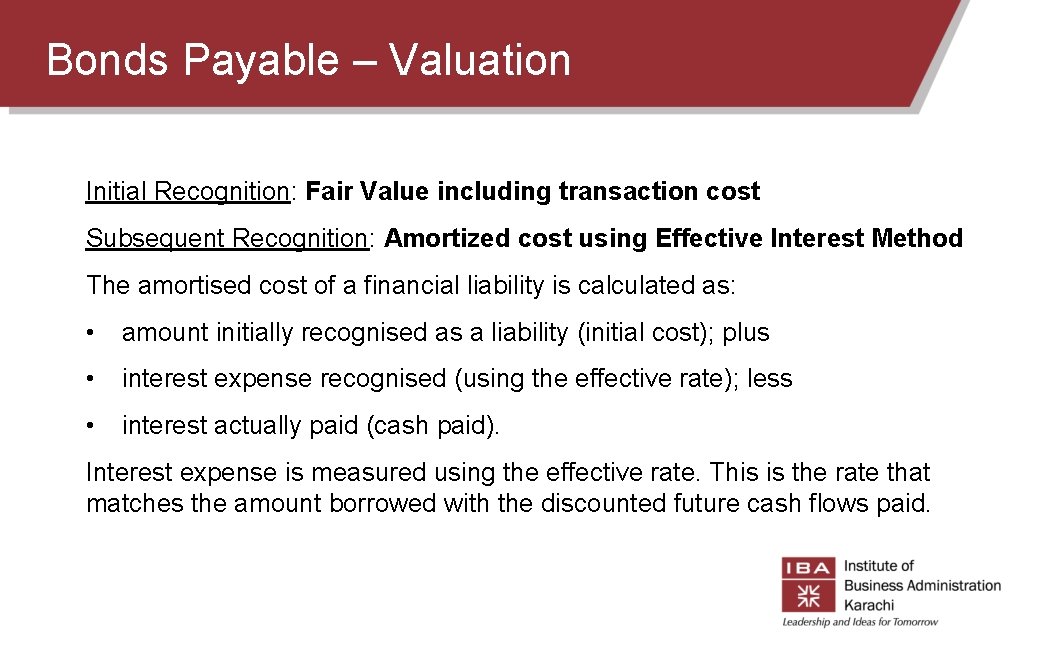 Bonds Payable – Valuation

Initial Recognition: Fair Value including transaction cost

Subsequent Recognition: Amortized cost using Effective Interest Method

The amortised cost of a financial liability is calculated as:

• amount initially recognised as a liability (initial cost); plus

• interest expense recognised (using the effective rate); less

• interest actually paid (cash paid).

Interest expense is measured using the effective rate. This is the rate that matches the amount borrowed with the discounted future cash flows paid.

IBA Institute of Business Administration Karachi
Leadership and Ideas for Tomorrow